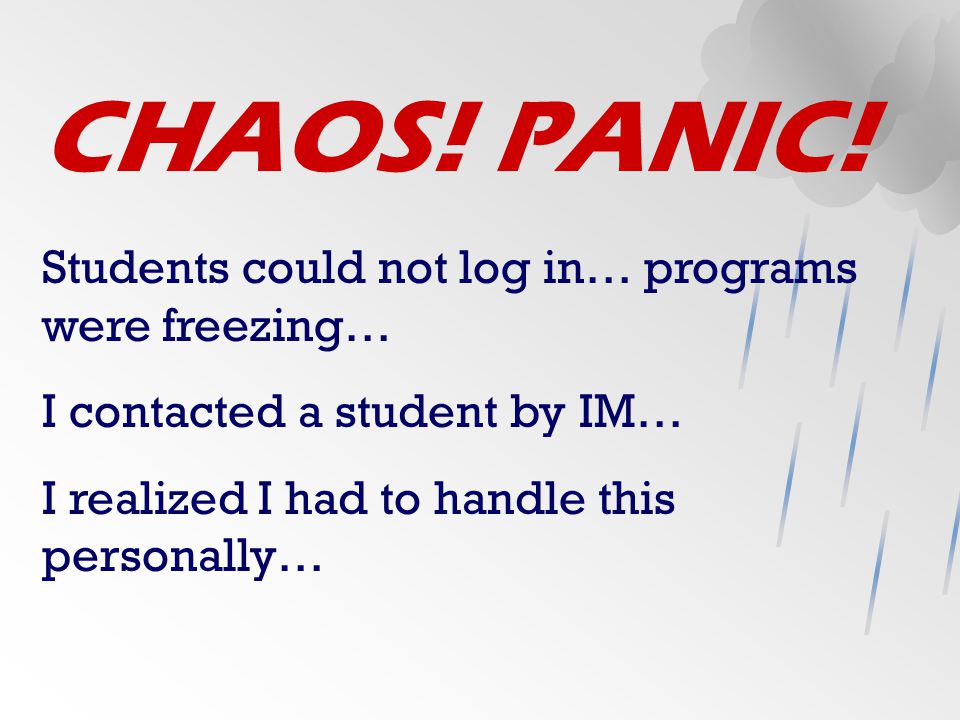 CHAOS! PANIC!

Students could not log in… programs were freezing…

I contacted a student by IM…

I realized I had to handle this personally…